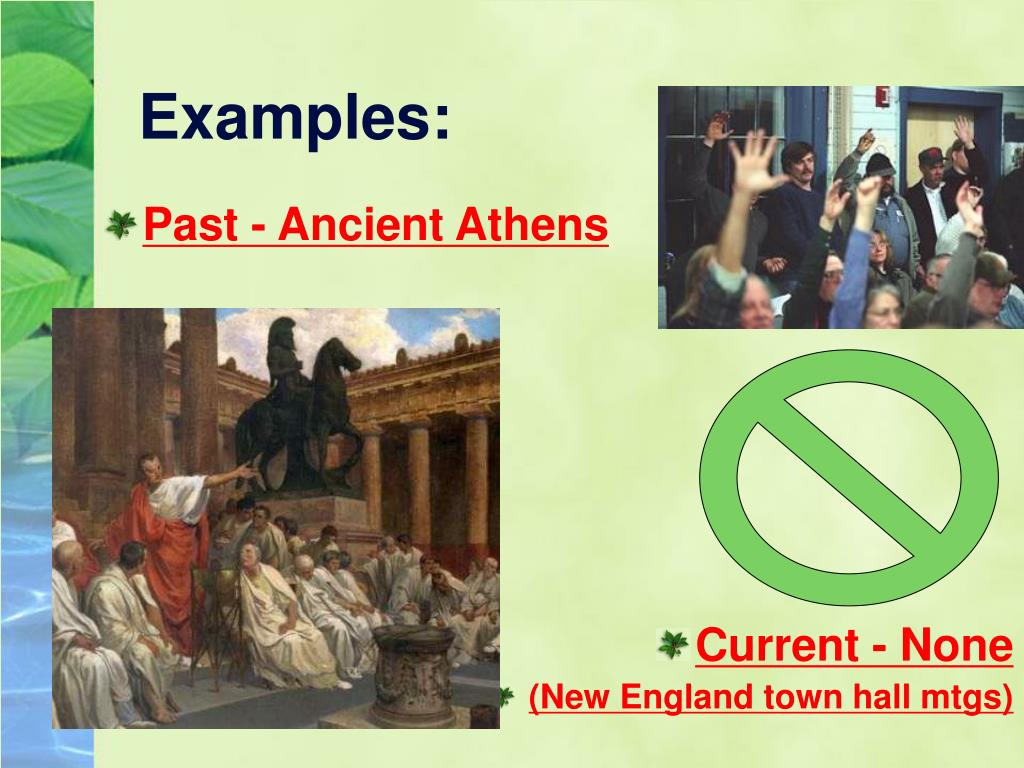 Examples:

Past - Ancient Athens

Current - None

(New England town hall mtgs)